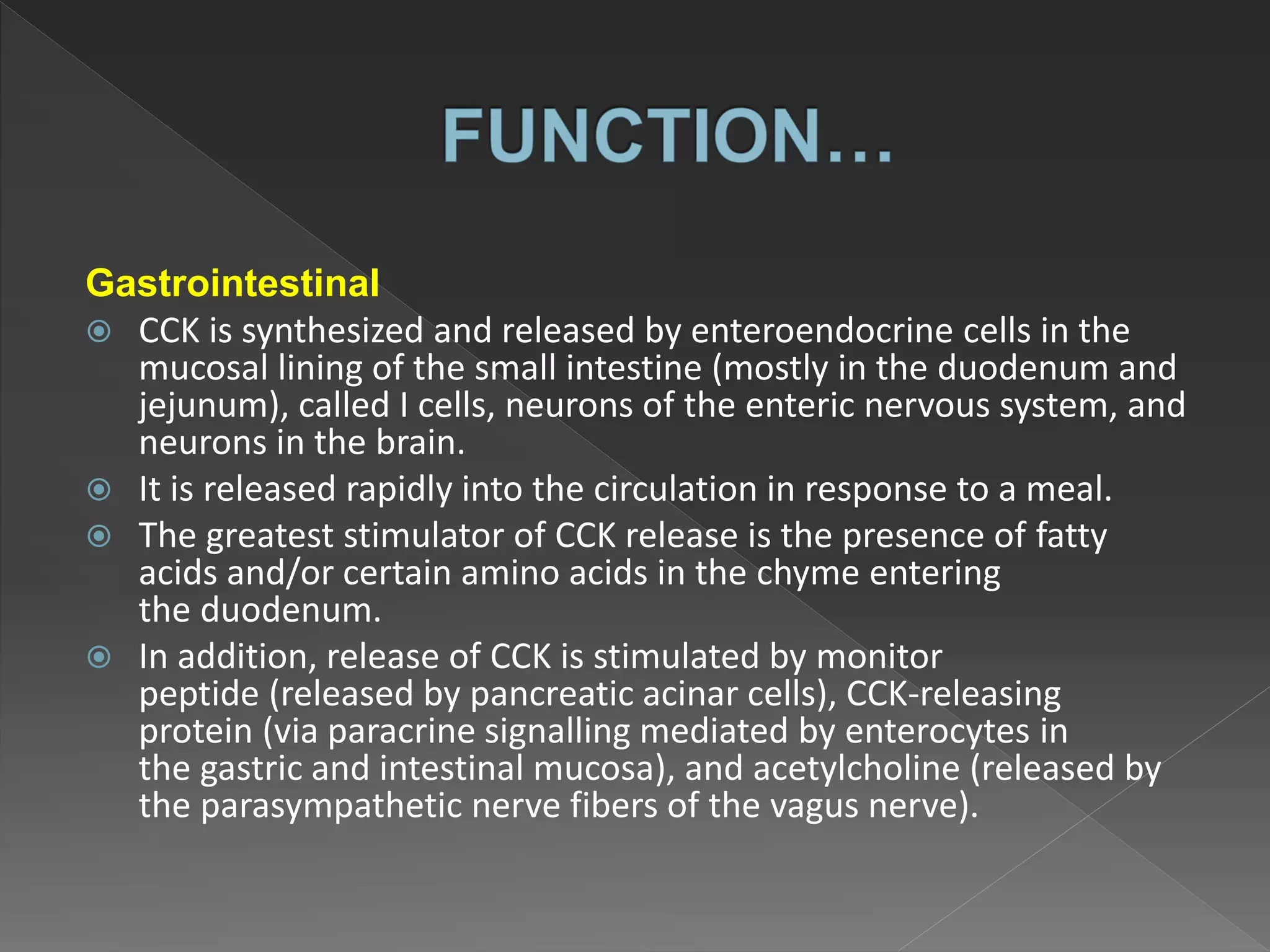 FUNCTION…

Gastrointestinal

⦿ CCK is synthesized and released by enteroendocrine cells in the mucosal lining of the small intestine (mostly in the duodenum and jejunum), called I cells, neurons of the enteric nervous system, and neurons in the brain.

⦿ It is released rapidly into the circulation in response to a meal.

⦿ The greatest stimulator of CCK release is the presence of fatty acids and/or certain amino acids in the chyme entering the duodenum.

⦿ In addition, release of CCK is stimulated by monitor peptide (released by pancreatic acinar cells), CCK-releasing protein (via paracrine signalling mediated by enterocytes in the gastric and intestinal mucosa), and acetylcholine (released by the parasympathetic nerve fibers of the vagus nerve).